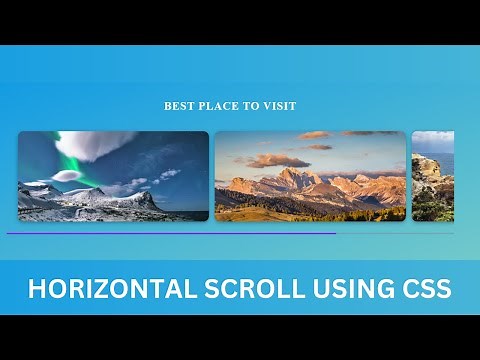 BEST PLACE TO VISIT

HORIZONTAL SCROLL USING CSS